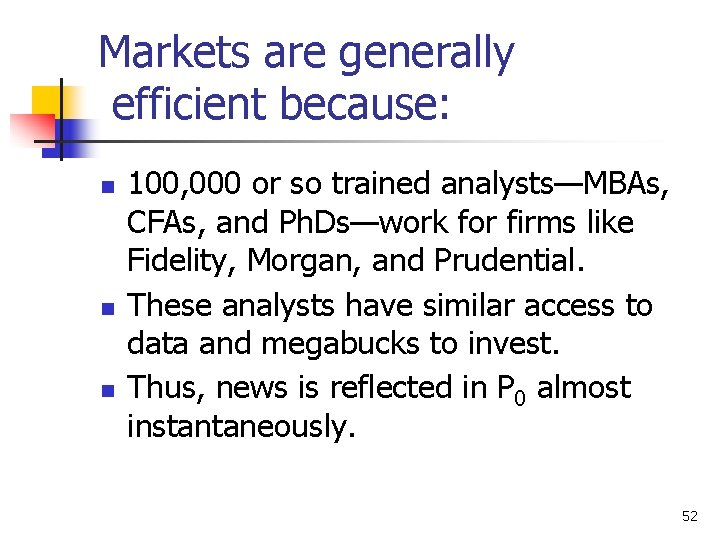 Markets are generally efficient because:

- 100,000 or so trained analysts—MBAs, CFAs, and PhDs—work for firms like Fidelity, Morgan, and Prudential.
- These analysts have similar access to data and megabucks to invest.
- Thus, news is reflected in $P_0$ almost instantaneously.

52